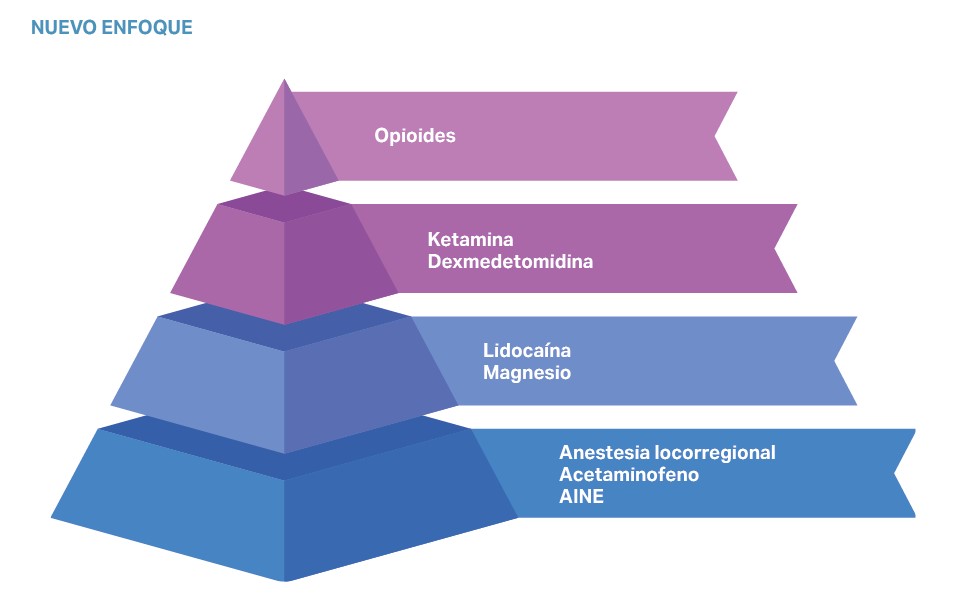 NUEVO ENFOQUE

Opioides

Ketamina
Dexmedetomidina

Lidocaína
Magnesio

Anestesia locorregional
Acetaminofeno
AINE